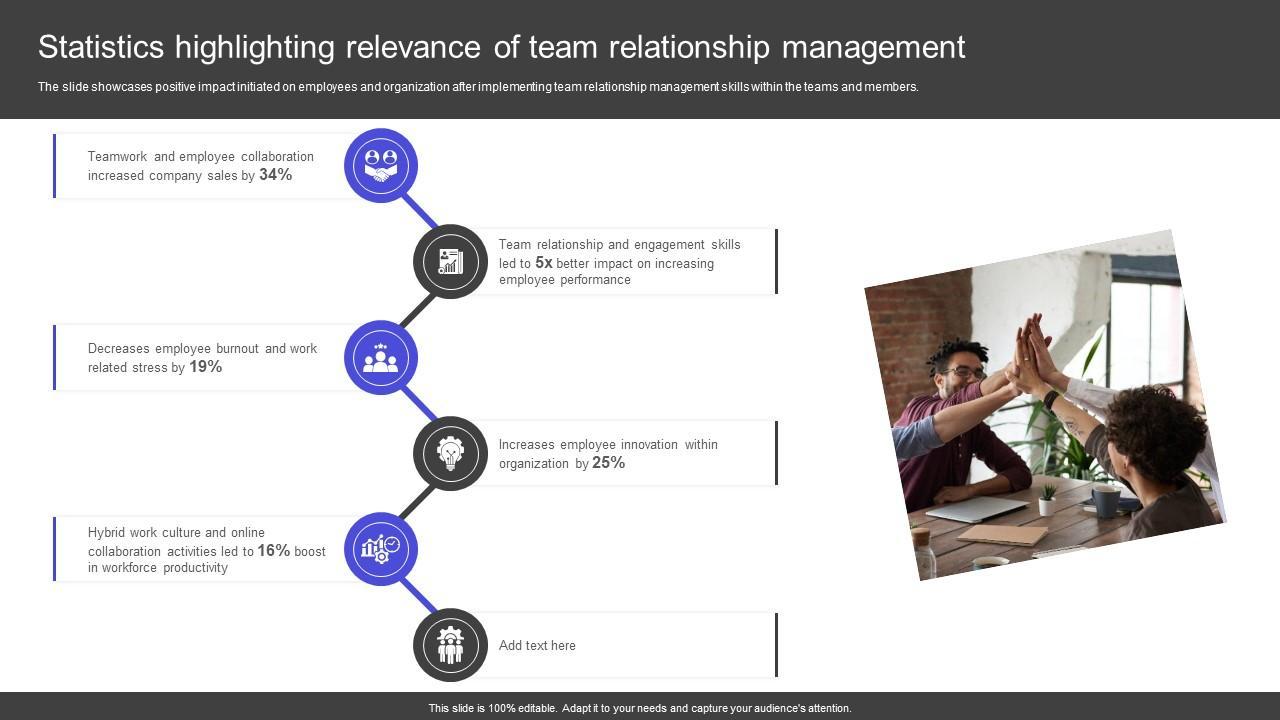 Statistics highlighting relevance of team relationship management

The slide showcases positive impact initiated on employees and organization after implementing team relationship management skills within the teams and members.

Teamwork and employee collaboration increased company sales by 34%

Team relationship and engagement skills led to 5x better impact on increasing employee performance

Decreases employee burnout and work related stress by 19%

Increases employee innovation within organization by 25%

Hybrid work culture and online collaboration activities led to 16% boost in workforce productivity

Add text here

This slide is 100% editable. Adapt it to your needs and capture your audience's attention.